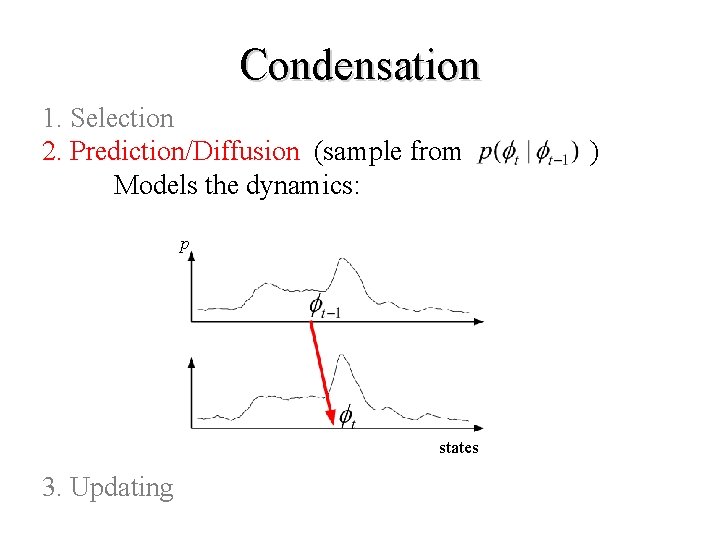 Condensation

1. Selection
2. Prediction/Diffusion (sample from $p(\phi_t | \phi_{t-1})$ )
Models the dynamics:

$p$

$\phi_{t-1}$

$\phi_t$

states

3. Updating